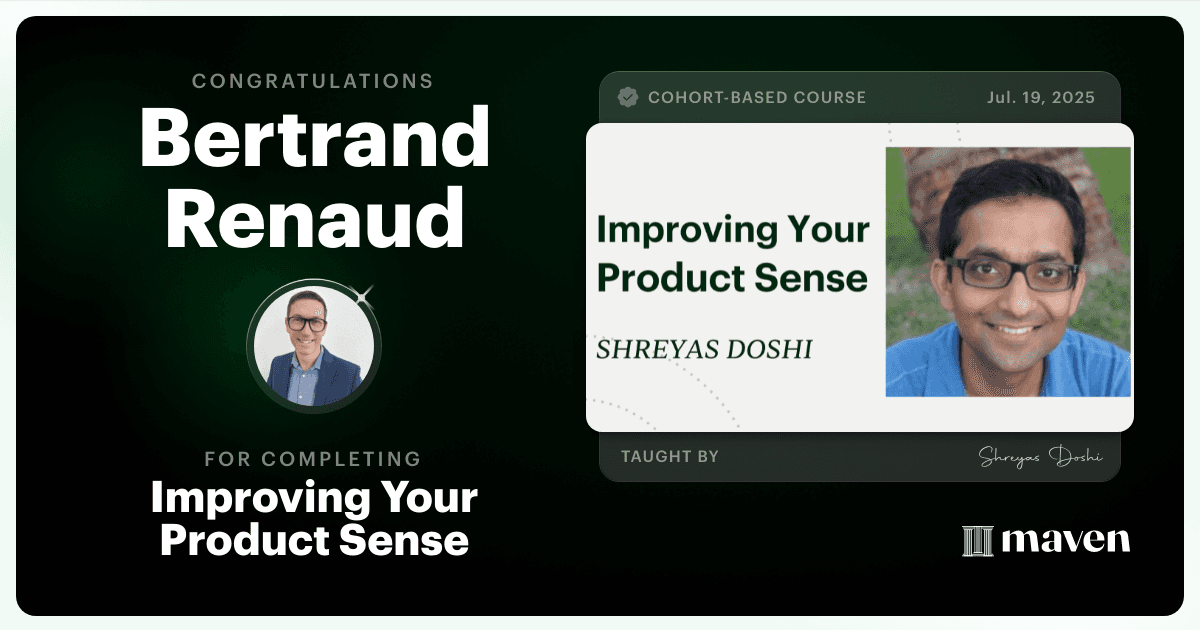 CONGRATULATIONS
Bertrand Renaud

FOR COMPLETING
Improving Your Product Sense

COHORT-BASED COURSE
Jul. 19, 2025

Improving Your Product Sense

SHREYAS DOSHI

TAUGHT BY
Shreyas Doshi

maven